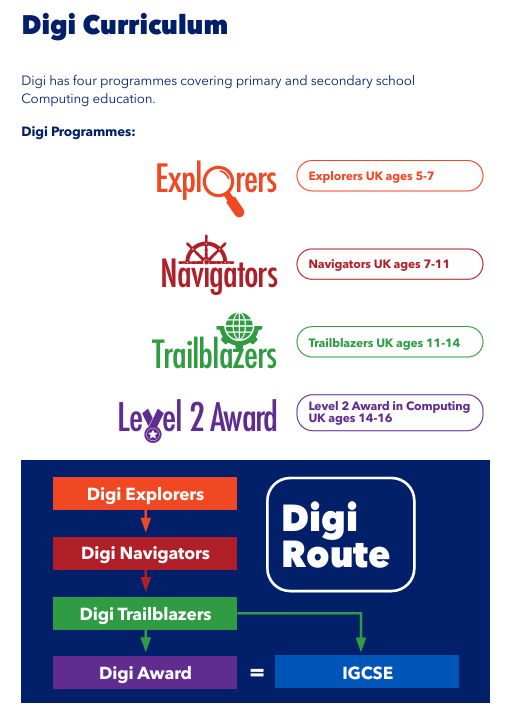 Digi Curriculum

Digi has four programmes covering primary and secondary school Computing education.

Digi Programmes:

Explorers

Explorers UK ages 5-7

Navigators

Navigators UK ages 7-11

Trailblazers

Trailblazers UK ages 11-14

Level 2 Award

Level 2 Award in Computing UK ages 14-16

Digi Explorers

Digi Navigators

Digi Trailblazers

Digi Award

=

IGCSE

Digi Route